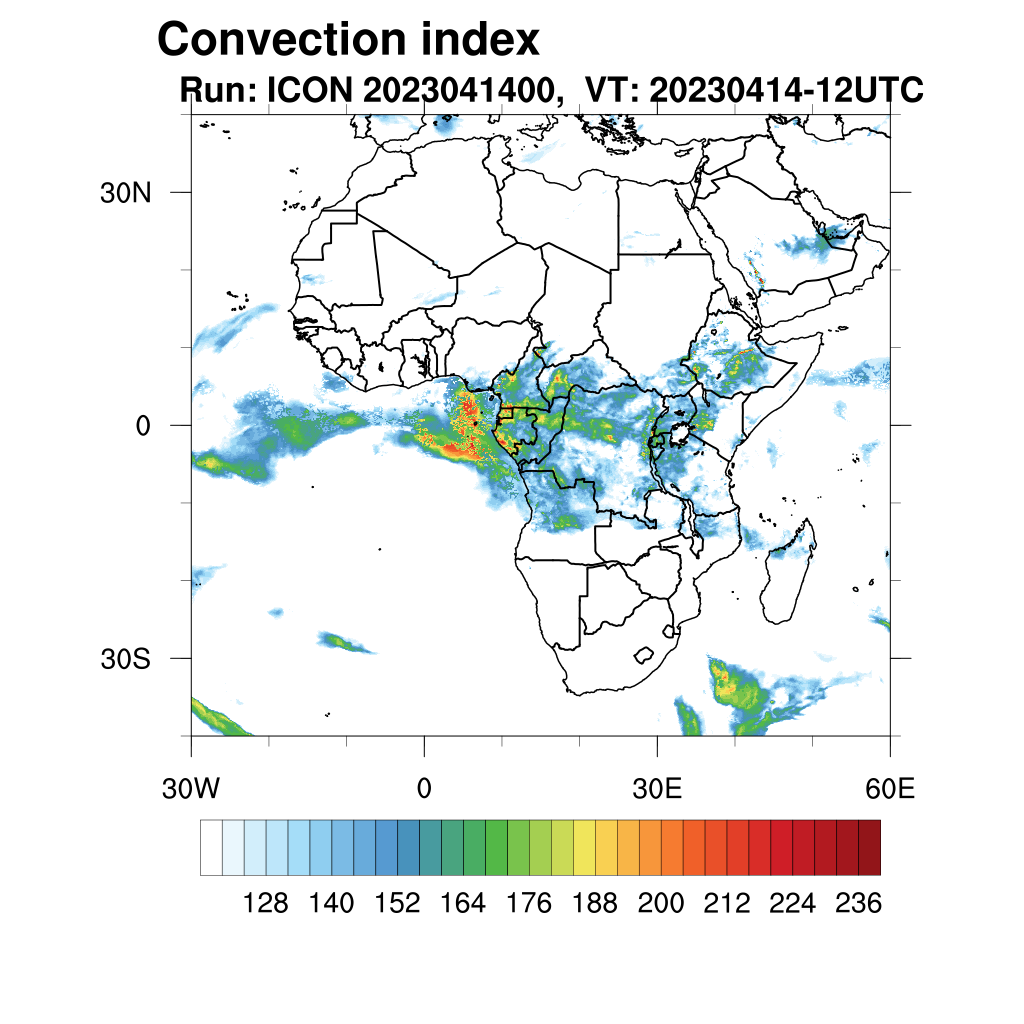 Convection index

Run: ICON 2023041400, VT: 20230414-12UTC

30N
0
30S

30W
0
30E
60E

128 140 152 164 176 188 200 212 224 236